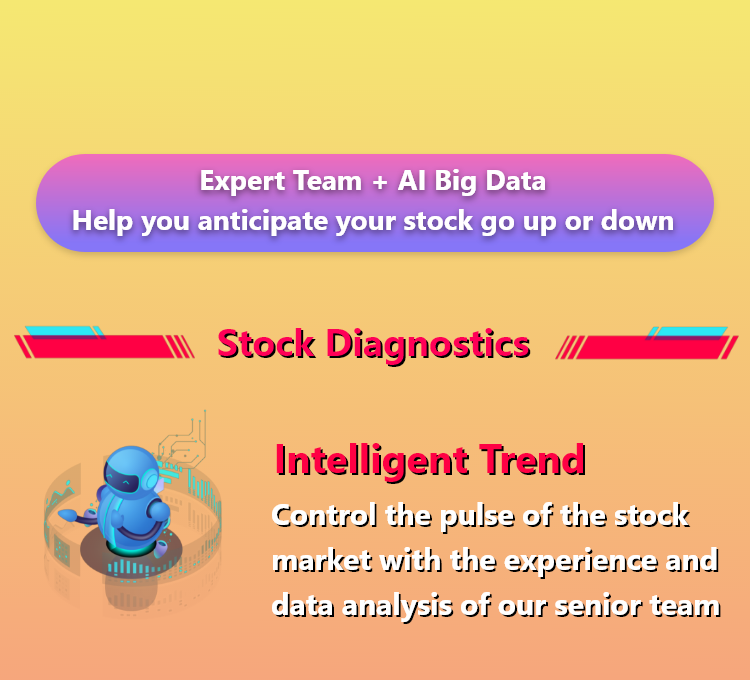 Expert Team + AI Big Data
Help you anticipate your stock go up or down

Stock Diagnostics

Intelligent Trend

Control the pulse of the stock market with the experience and data analysis of our senior team